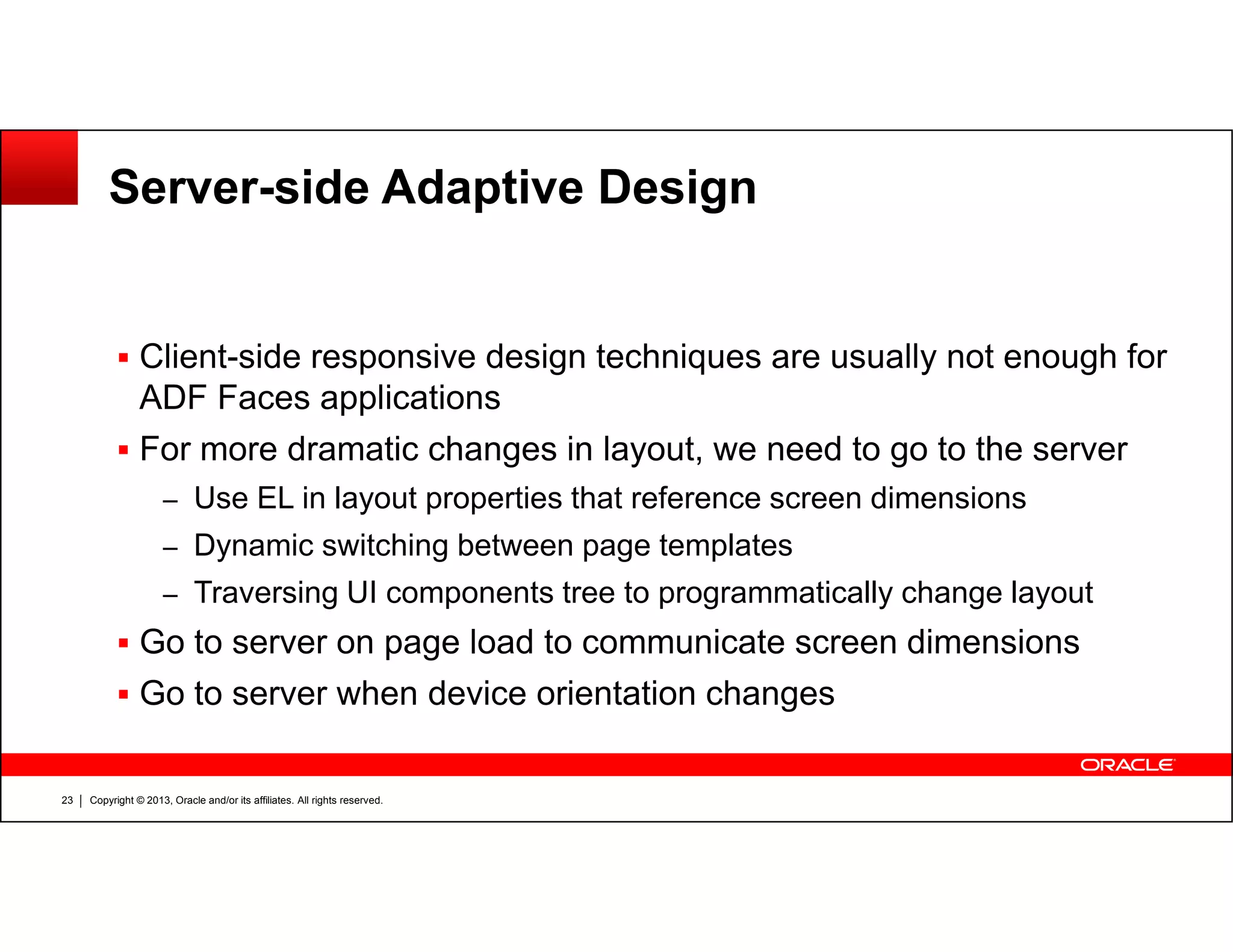 Server-side Adaptive Design

▪ Client-side responsive design techniques are usually not enough for ADF Faces applications

▪ For more dramatic changes in layout, we need to go to the server

– Use EL in layout properties that reference screen dimensions

– Dynamic switching between page templates

– Traversing UI components tree to programmatically change layout

▪ Go to server on page load to communicate screen dimensions

▪ Go to server when device orientation changes

ORACLE

23 | Copyright © 2013, Oracle and/or its affiliates. All rights reserved.